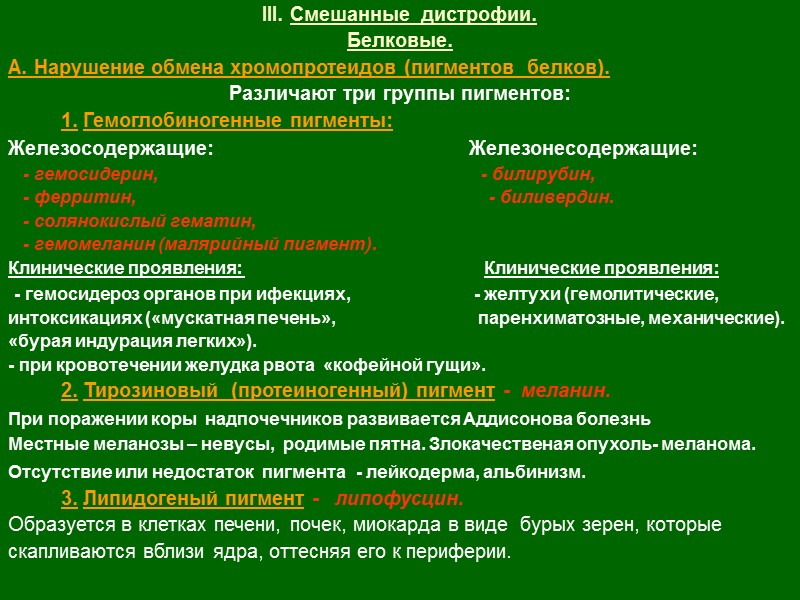 III. Смешанные дистрофии.
Белковые.
А. Нарушение обмена хромопротеидов (пигментов белков).
Различают три группы пигментов:
1. Гемоглобиногенные пигменты:

Железосодержащие:
- гемосидерин,
- ферритин,
- солянокислый гематин,
- гемомеланин (малярийный пигмент).
Клинические проявления:
- гемосидероз органов при ифекциях, интоксикациях («мускатная печень», «бурая индурация легких»).
- при кровотечении желудка рвота «кофейной гущи».

Железонесодержащие:
- билирубин,
- биливердин.
Клинические проявления:
- желтухи (гемолитические, паренхиматозные, механические).

2. Тирозиновый (протеиногенный) пигмент - меланин.
При поражении коры надпочечников развивается Аддисонова болезнь
Местные меланозы – невусы, родимые пятна. Злокачественая опухоль- меланома.
Отсутствие или недостаток пигмента - лейкодерма, альбинизм.
3. Липидогеный пигмент - липофусцин.
Образуется в клетках печени, почек, миокарда в виде бурых зерен, которые скапливаются вблизи ядра, оттесняя его к периферии.